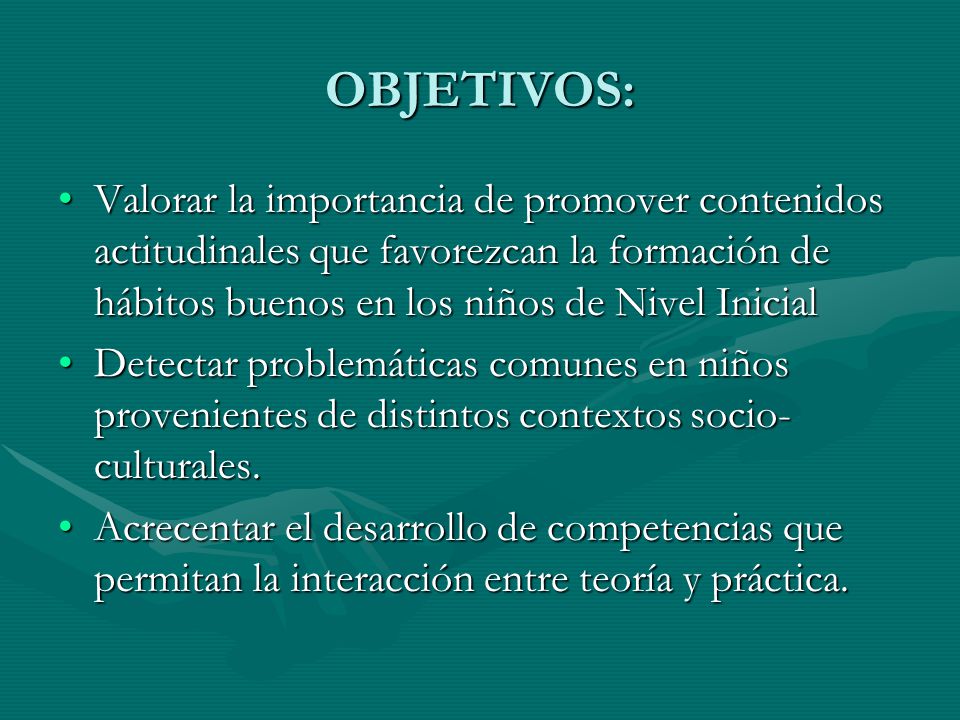 OBJETIVOS:

• Valorar la importancia de promover contenidos actitudinales que favorezcan la formación de hábitos buenos en los niños de Nivel Inicial

• Detectar problemáticas comunes en niños provenientes de distintos contextos socio-culturales.

• Acrecentar el desarrollo de competencias que permitan la interacción entre teoría y práctica.